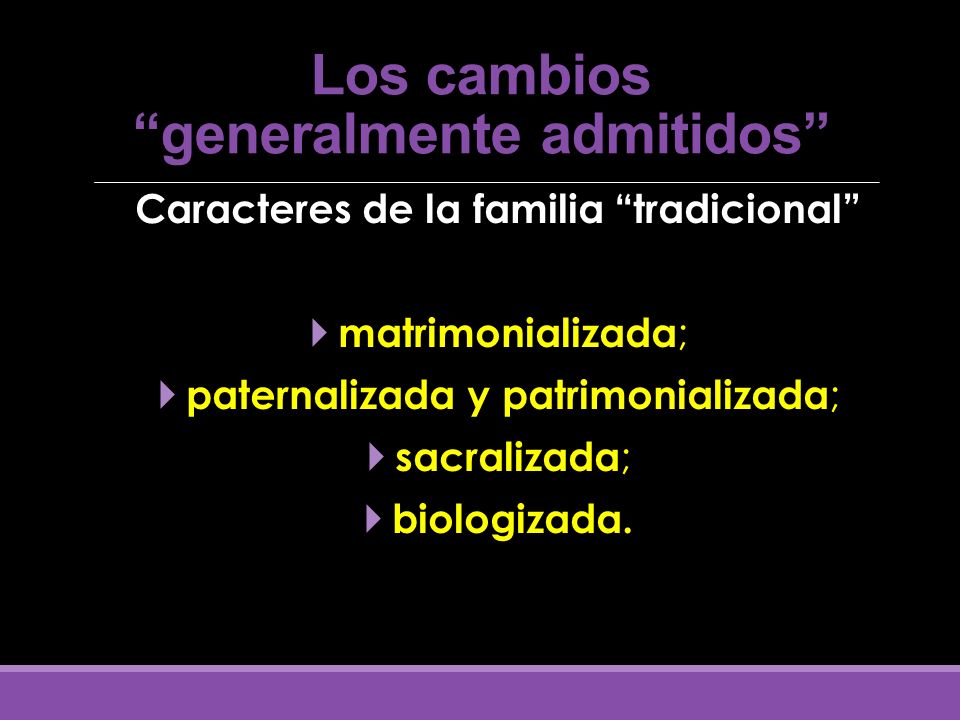 Los cambios
“generalmente admitidos”

Caracteres de la familia “tradicional”

matrimonializada;
paternalizada y patrimonializada;
sacralizada;
biologizada.